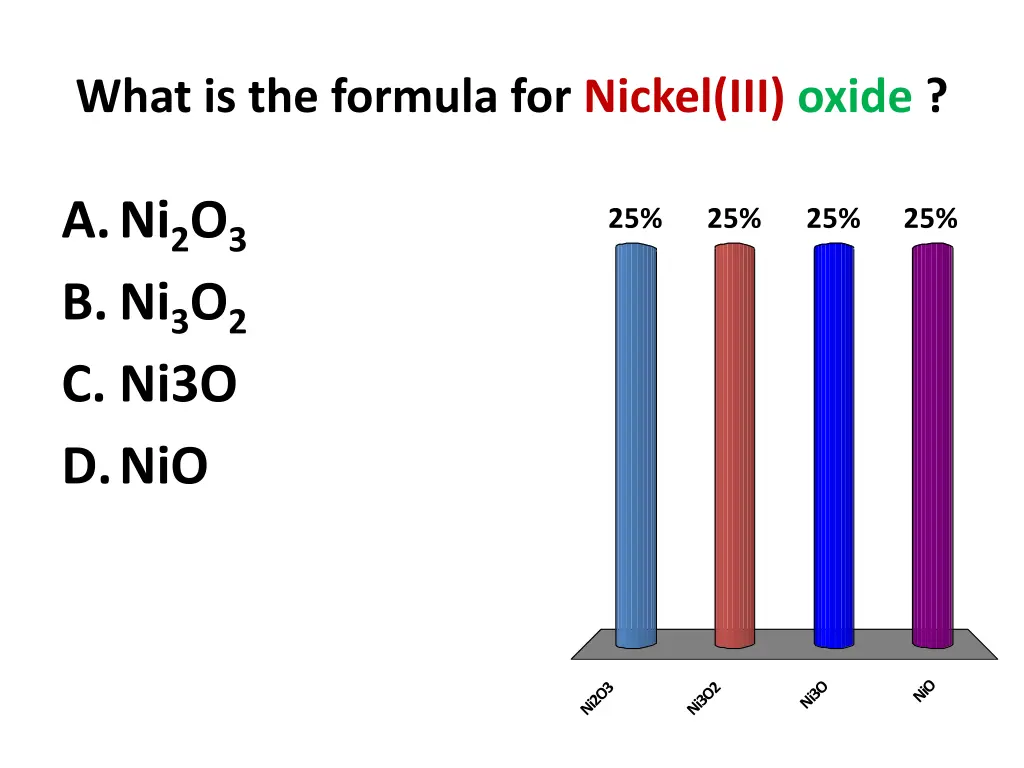 What is the formula for Nickel(III) oxide ?

A. $Ni_2O_3$
B. $Ni_3O_2$
C. Ni3O
D. NiO

25% 25% 25% 25%

Ni2O3 Ni3O2 Ni3O NiO